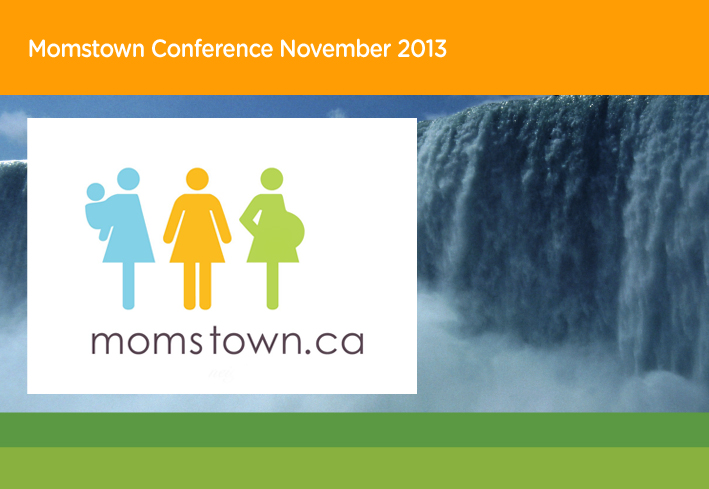 Momstown Conference November 2013

momstown.ca